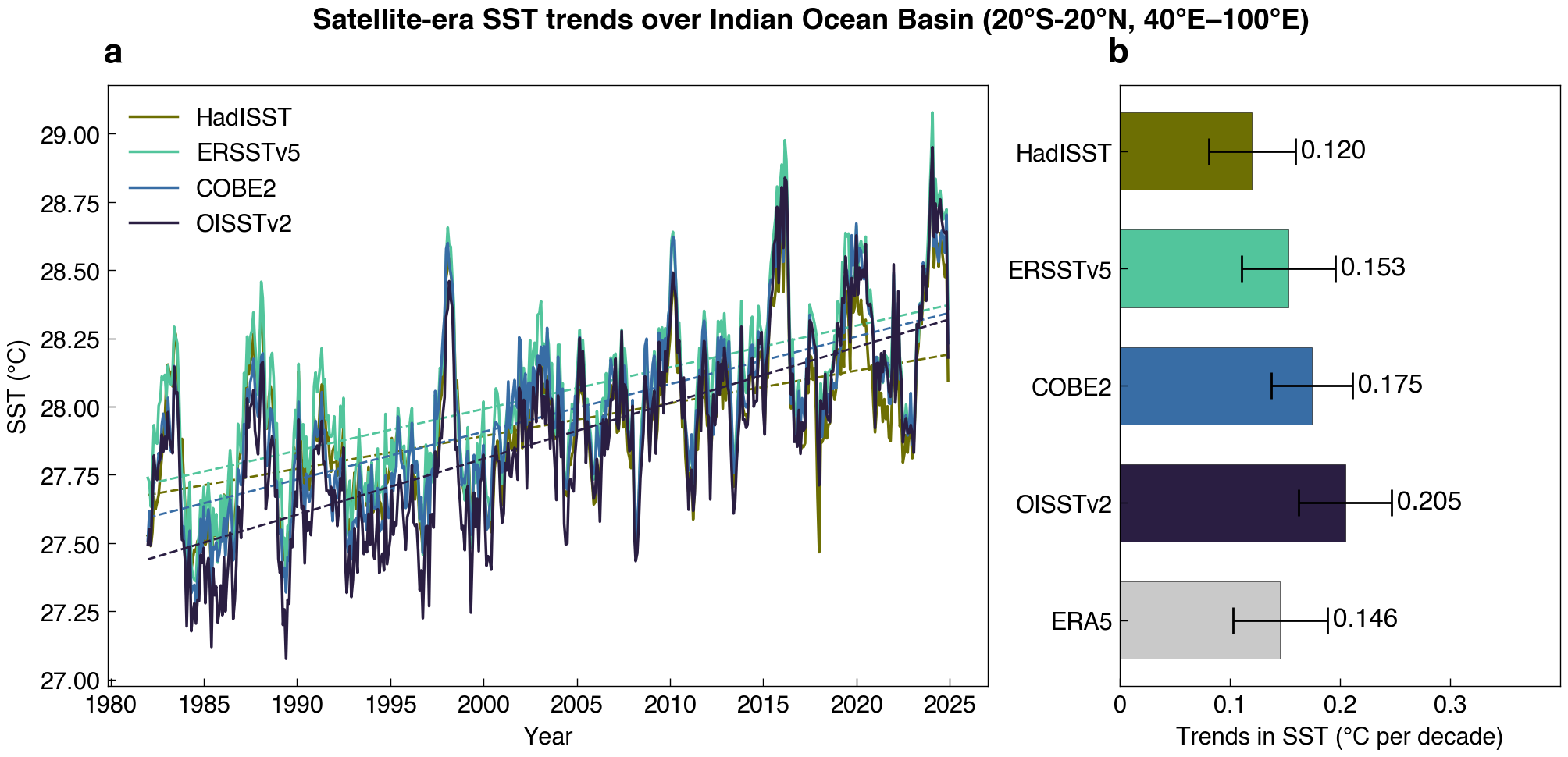 Satellite-era SST trends over Indian Ocean Basin (20°S-20°N, 40°E–100°E)

a

HadISST
ERSSTv5
COBE2
OISSTv2

SST (°C)

29.00
28.75
28.50
28.25
28.00
27.75
27.50
27.25
27.00

1980 1985 1990 1995 2000 2005 2010 2015 2020 2025

Year

b

HadISST 0.120
ERSSTv5 0.153
COBE2 0.175
OISSTv2 0.205
ERA5 0.146

0 0.1 0.2 0.3

Trends in SST (°C per decade)